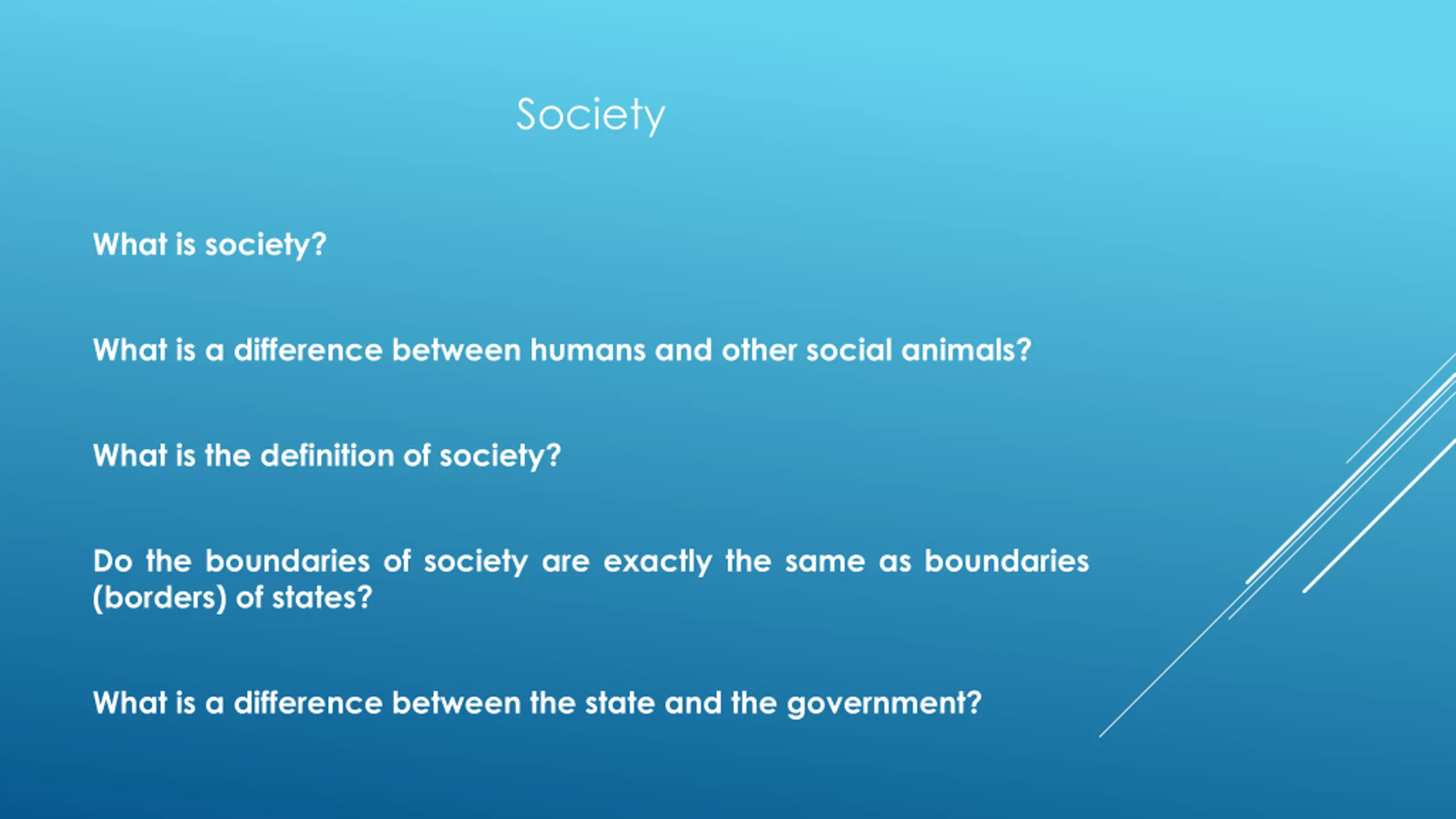 Society

What is society?

What is a difference between humans and other social animals?

What is the definition of society?

Do the boundaries of society are exactly the same as boundaries (borders) of states?

What is a difference between the state and the government?